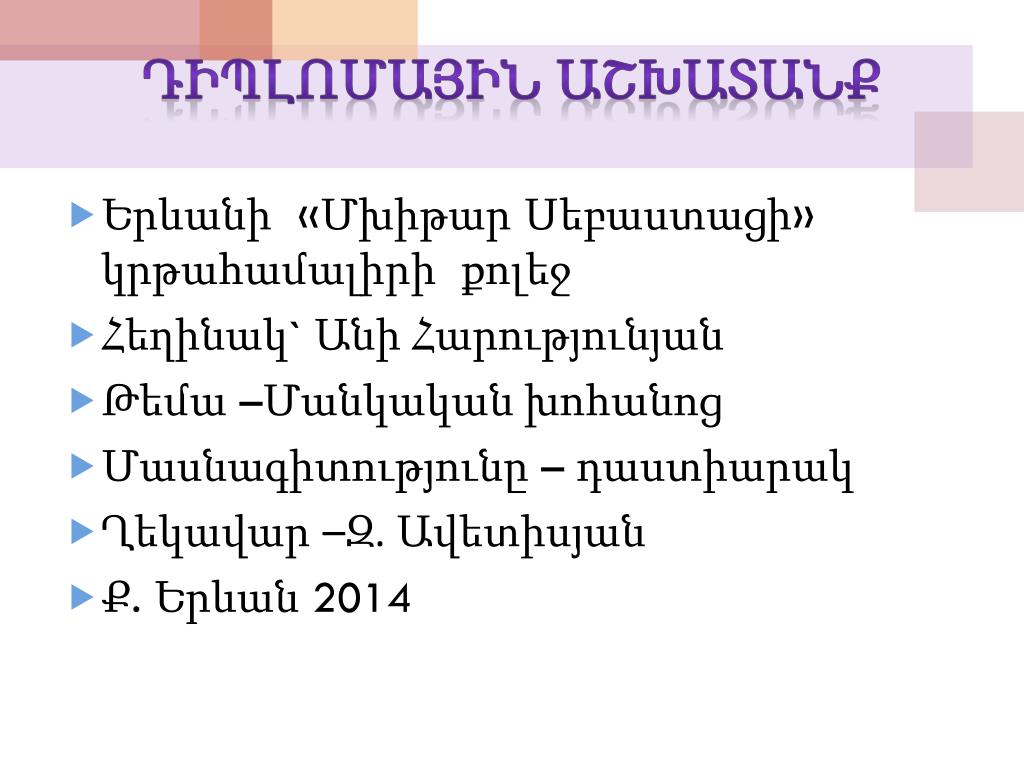 ԴԻՊԼՈՄԱՅԻՆ ԱՇԽԱՏԱՆՔ

Երևանի «Մխիթար Սեբաստացի» կրթահամալիրի քոլեջ

Հեղինակ՝ Անի Հարությունյան

Թեմա –Մանկական խոհանոց

Մասնագիտությունը – դաստիարակ

Ղեկավար –Զ. Ավետիսյան

Ք. Երևան 2014